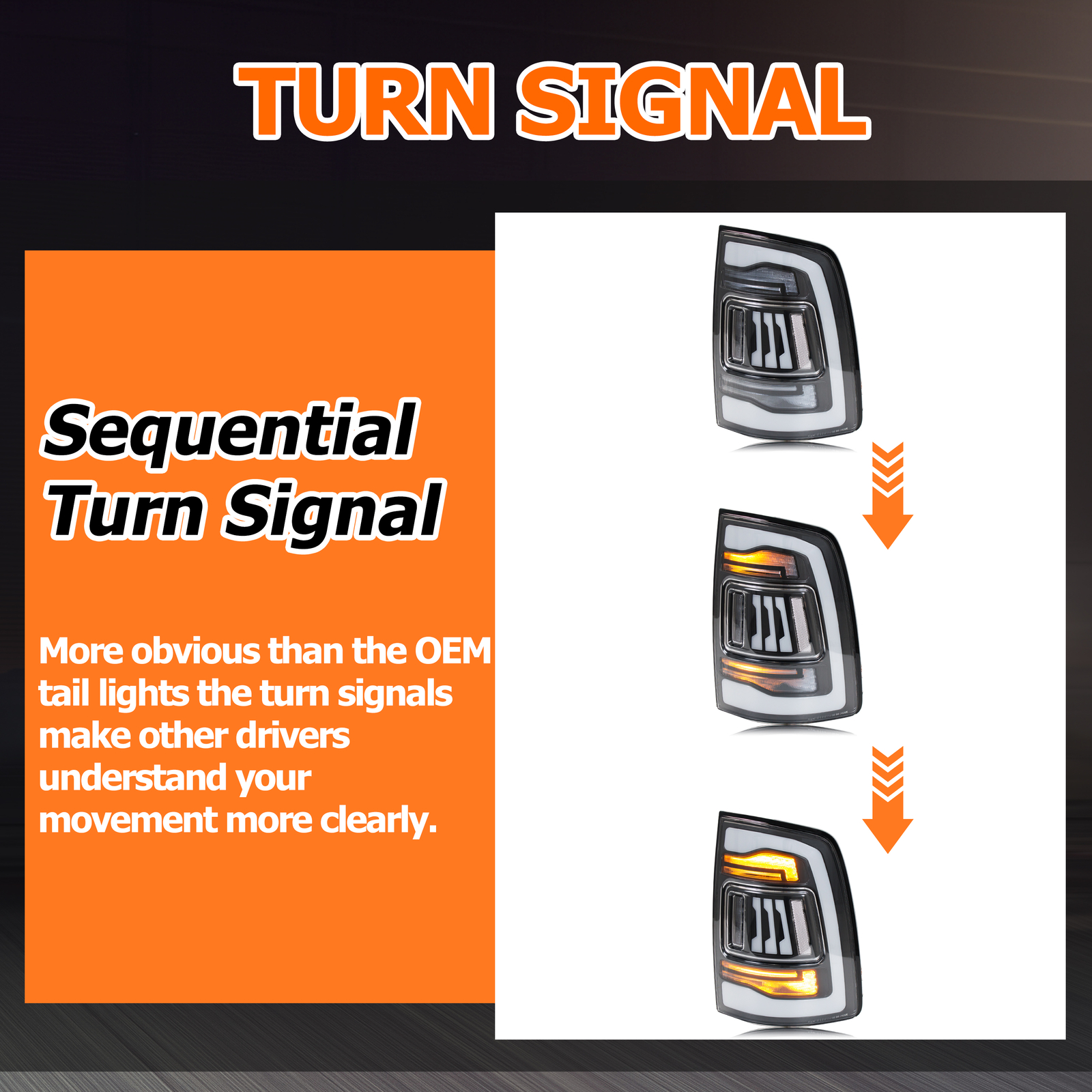 TURN SIGNAL

Sequential Turn Signal

More obvious than the OEM tail lights the turn signals make other drivers understand your movement more clearly.